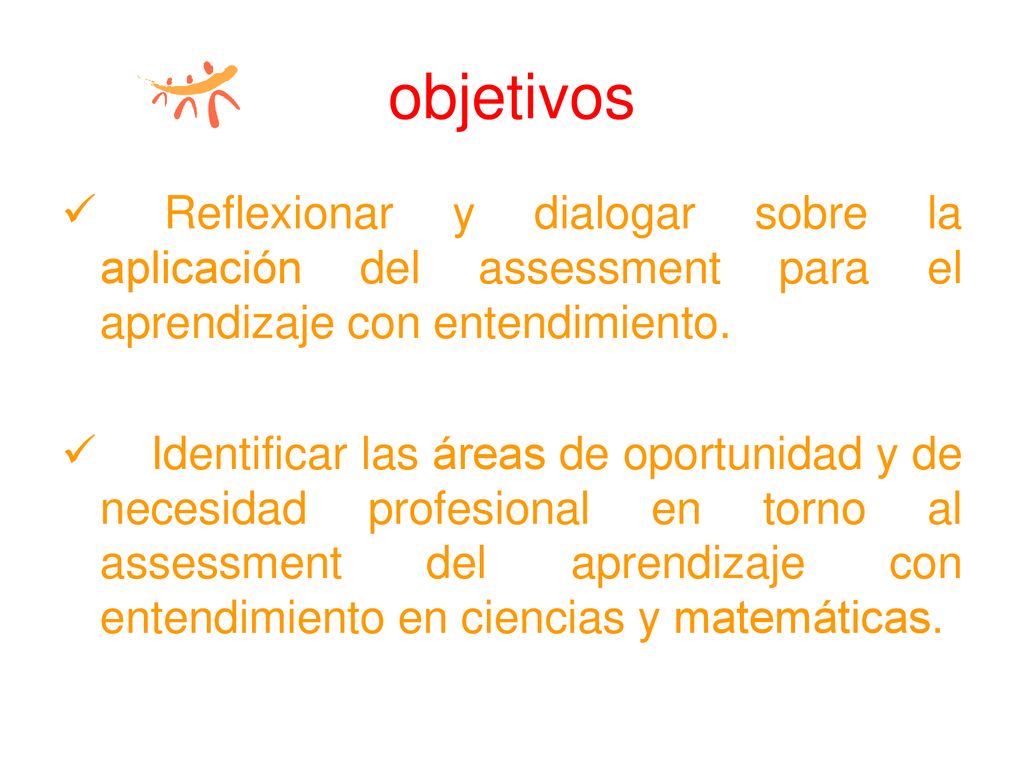 objetivos

✓ Reflexionar y dialogar sobre la aplicación del assessment para el aprendizaje con entendimiento.

✓ Identificar las áreas de oportunidad y de necesidad profesional en torno al assessment del aprendizaje con entendimiento en ciencias y matemáticas.